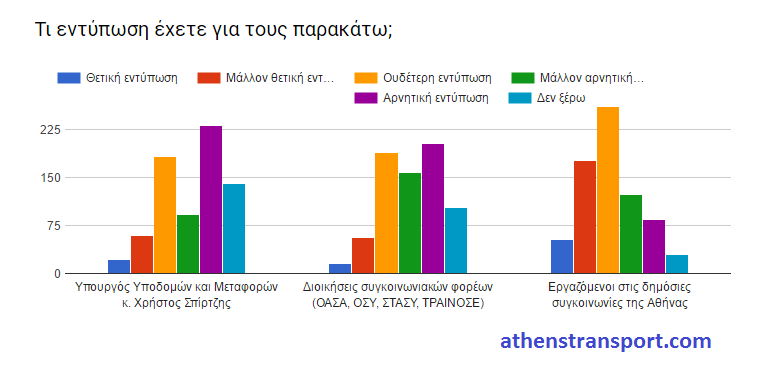 Τι εντύπωση έχετε για τους παρακάτω;

Θετική εντύπωση
Μάλλον θετική εντ...
Ουδέτερη εντύπωση
Μάλλον αρνητική...
Αρνητική εντύπωση
Δεν ξέρω

225
150
75
0

Υπουργός Υποδομών και Μεταφορών κ. Χρήστος Σπίρτζης
Διοικήσεις συγκοινωνιακών φορέων (ΟΑΣΑ, ΟΣΥ, ΣΤΑΣΥ, ΤΡΑΙΝΟΣΕ)
Εργαζόμενοι στις δημόσιες συγκοινωνίες της Αθήνας

athenstransport.com